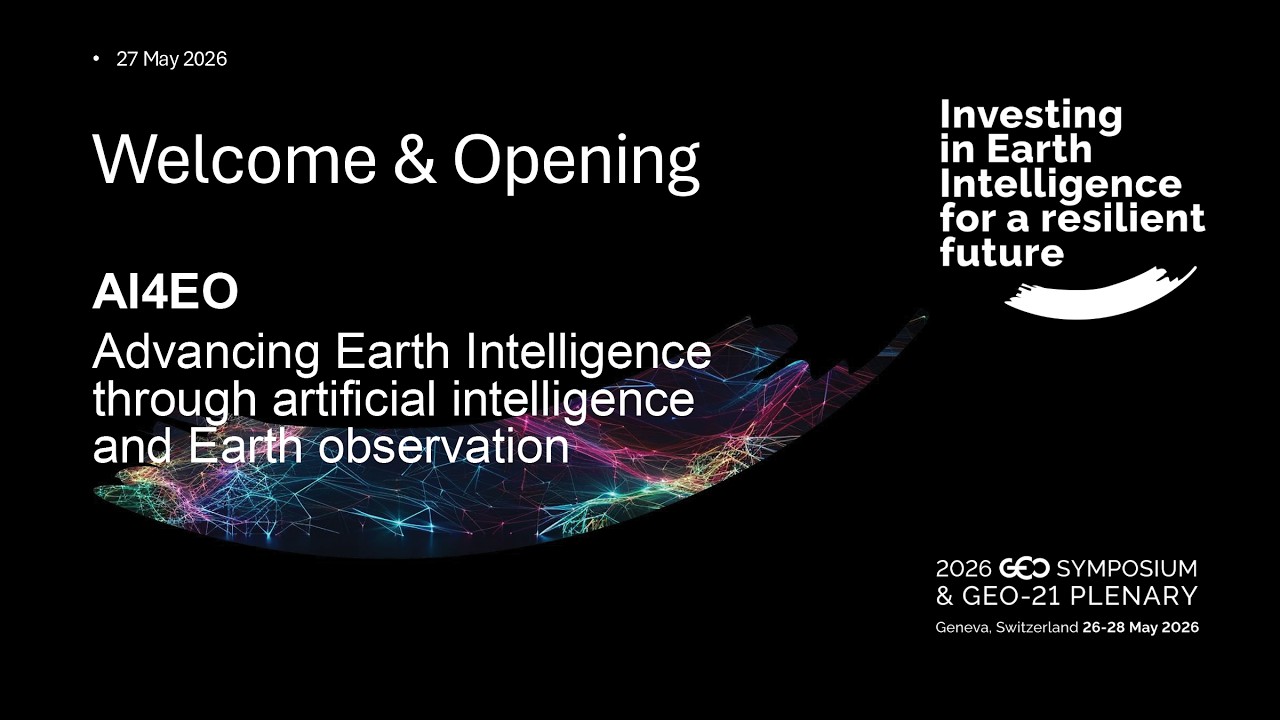 • 27 May 2026

Welcome & Opening

AI4EO

Advancing Earth Intelligence through artificial intelligence and Earth observation

Investing in Earth Intelligence for a resilient future

2026 GEO SYMPOSIUM & GEO-21 PLENARY

Geneva, Switzerland 26-28 May 2026